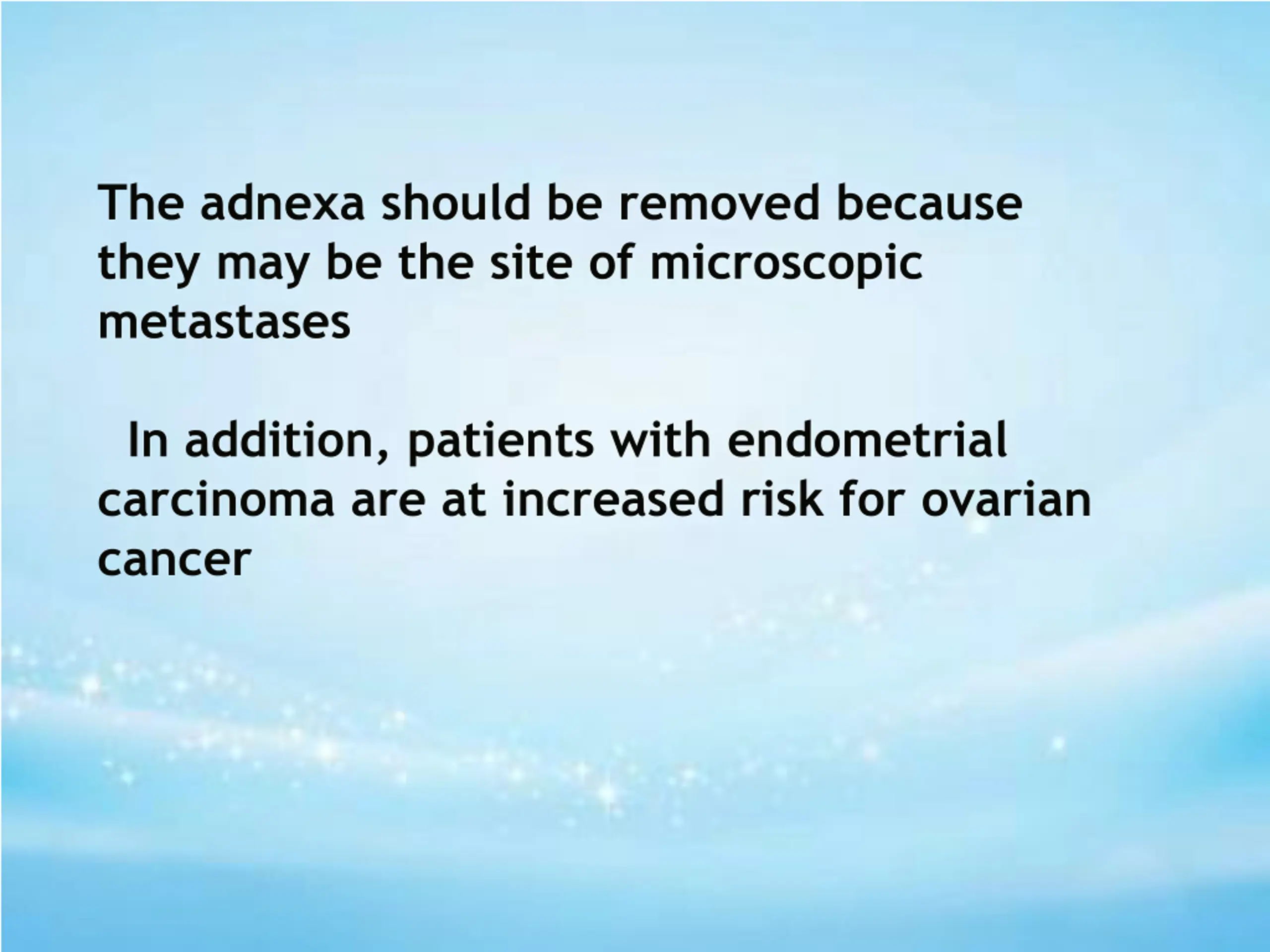 The adnexa should be removed because they may be the site of microscopic metastases

In addition, patients with endometrial carcinoma are at increased risk for ovarian cancer